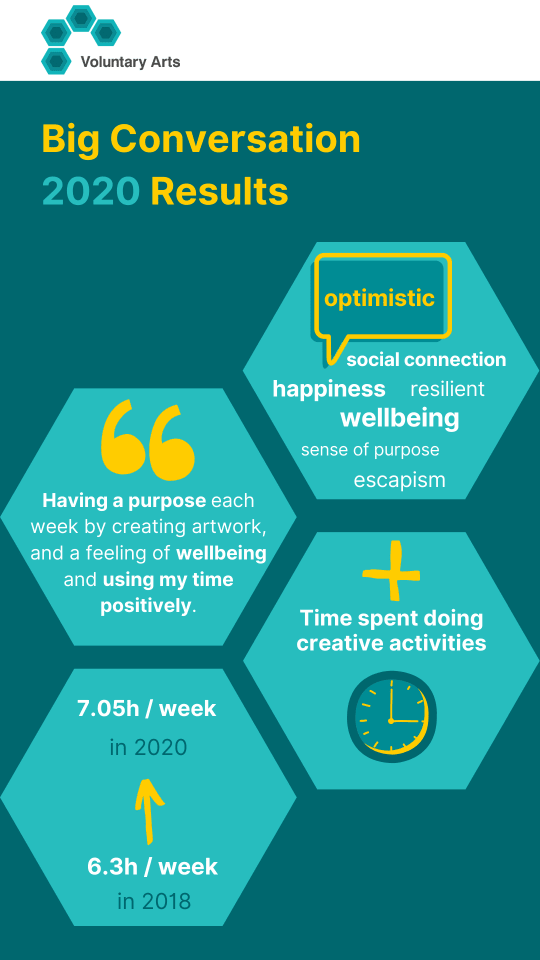 Voluntary Arts

Big Conversation
2020 Results

optimistic
social connection
happiness resilient
wellbeing
sense of purpose
escapism

Having a purpose each week by creating artwork, and a feeling of wellbeing and using my time positively.

Time spent doing creative activities

7.05h / week
in 2020

6.3h / week
in 2018